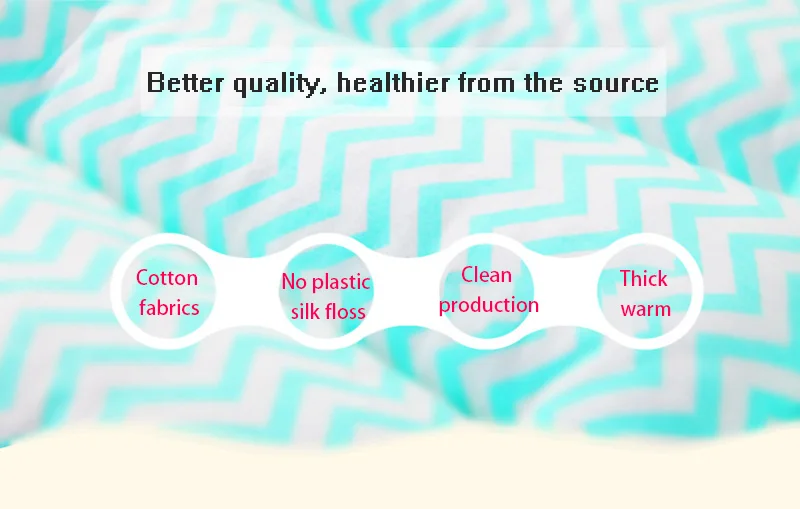 Better quality, healthier from the source

Cotton fabrics

No plastic silk floss

Clean production

Thick warm